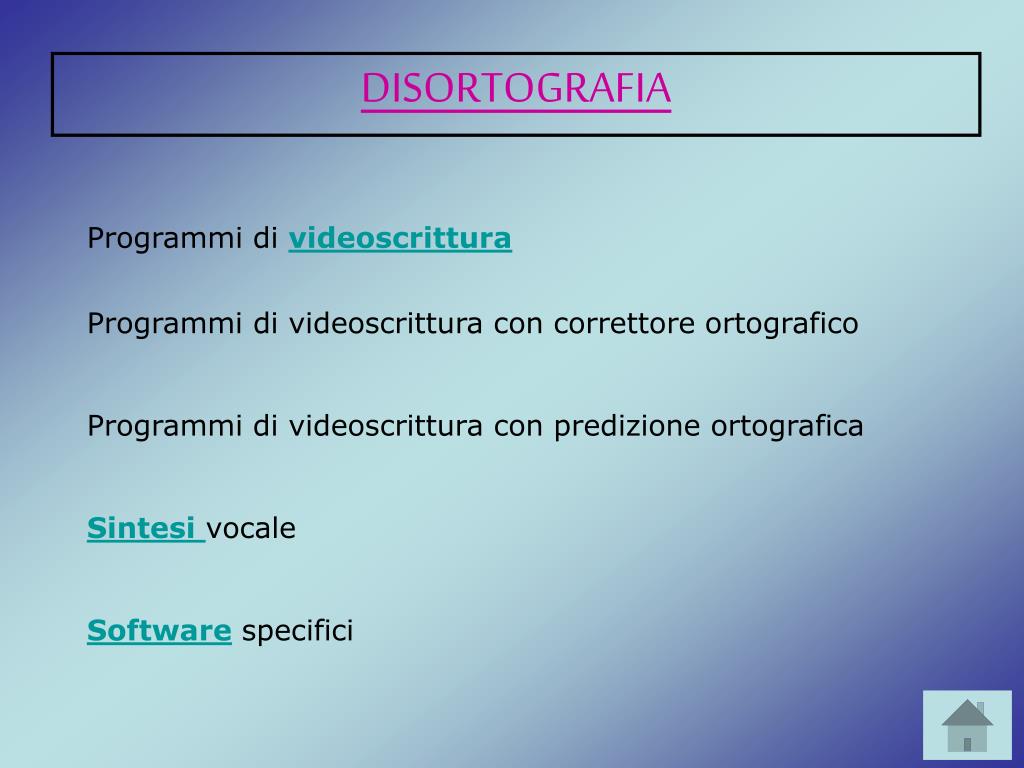 DISORTOGRAFIA

Programmi di videoscrittura

Programmi di videoscrittura con correttore ortografico

Programmi di videoscrittura con predizione ortografica

Sintesi vocale

Software specifici